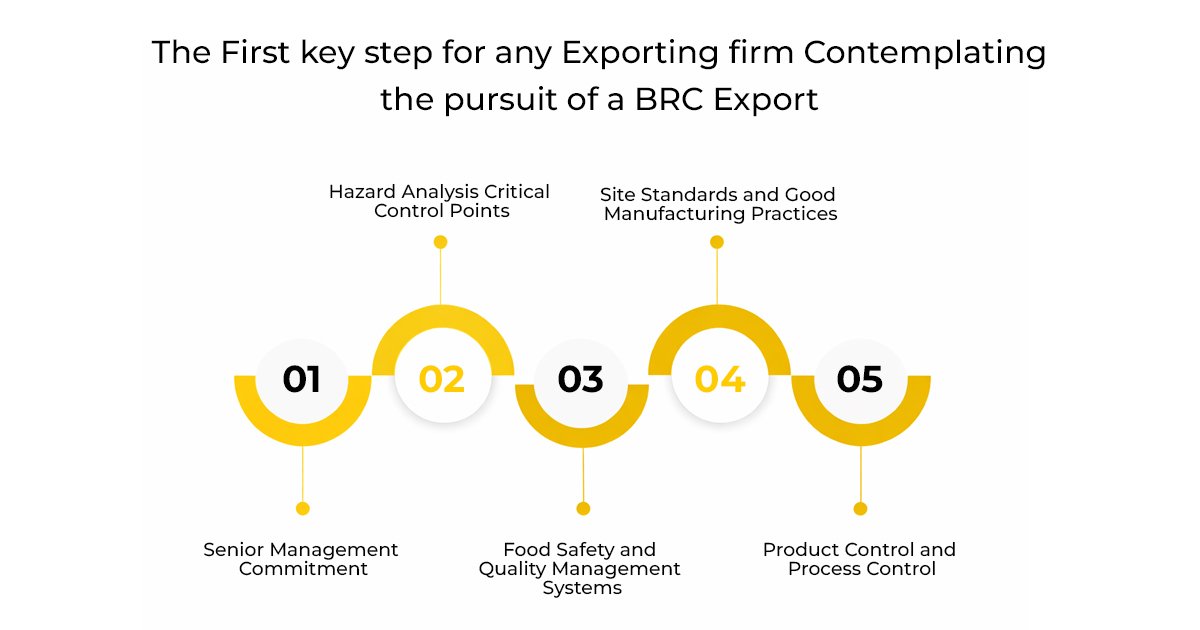 The First key step for any Exporting firm Contemplating the pursuit of a BRC Export

Hazard Analysis Critical Control Points

Site Standards and Good Manufacturing Practices

01

02

03

04

05

Senior Management Commitment

Food Safety and Quality Management Systems

Product Control and Process Control